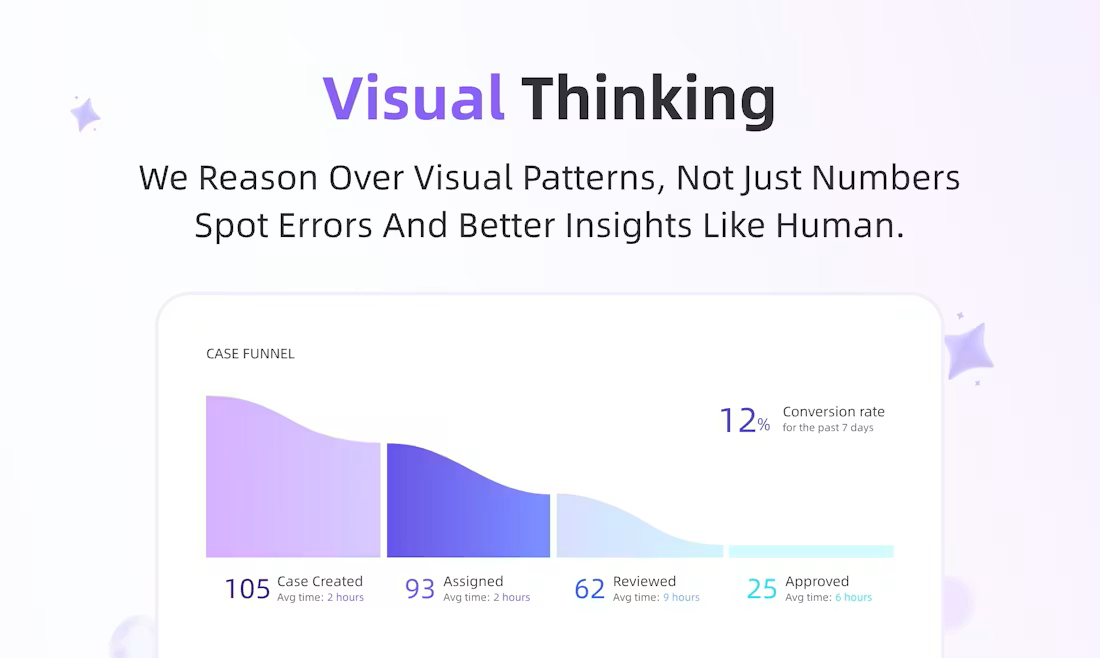 Visual Thinking

We Reason Over Visual Patterns, Not Just Numbers
Spot Errors And Better Insights Like Human.

CASE FUNNEL

12% Conversion rate
for the past 7 days

105 Case Created
Avg time: 2 hours

93 Assigned
Avg time: 2 hours

62 Reviewed
Avg time: 9 hours

25 Approved
Avg time: 6 hours